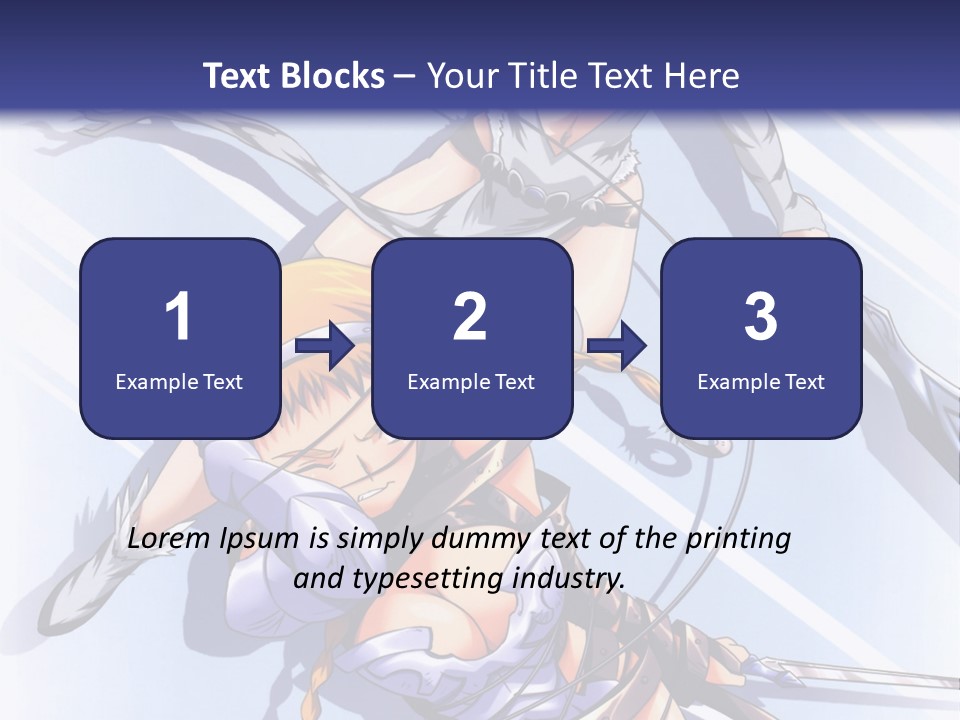 Text Blocks – Your Title Text Here

1
Example Text

2
Example Text

3
Example Text

Lorem Ipsum is simply dummy text of the printing and typesetting industry.